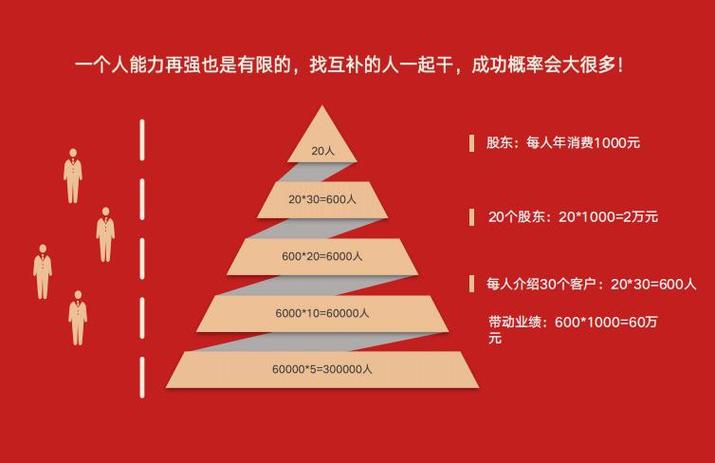 一个人能力再强也是有限的，找互补的人一起干，成功概率会大很多！

20人

20*30=600人

600*20=6000人

6000*10=60000人

60000*5=300000人

股东：每人年消费1000元

20个股东：20*1000=2万元

每人介绍30个客户：20*30=600人

带动业绩：600*1000=60万元